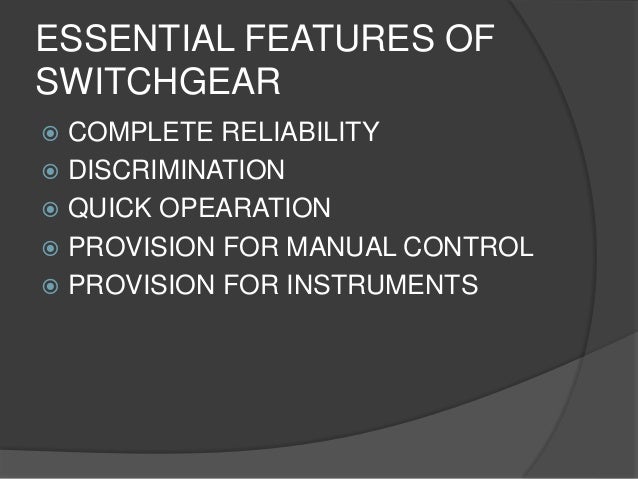 ESSENTIAL FEATURES OF SWITCHGEAR

- COMPLETE RELIABILITY
- DISCRIMINATION
- QUICK OPEARATION
- PROVISION FOR MANUAL CONTROL
- PROVISION FOR INSTRUMENTS